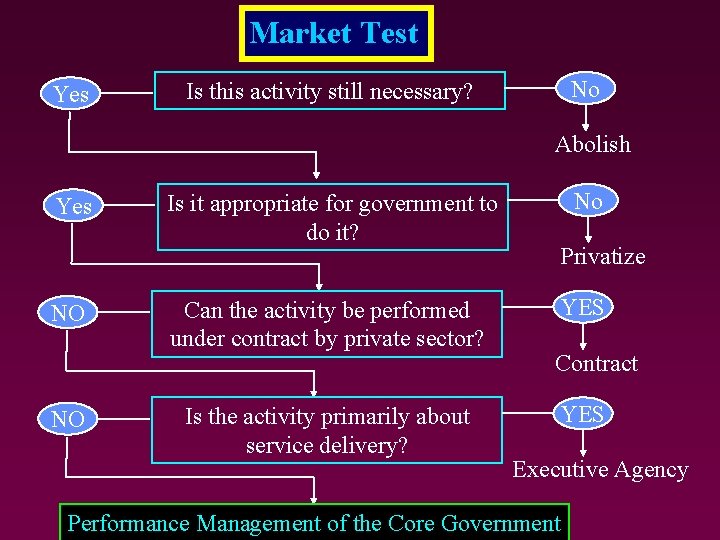 Market Test

Yes

Is this activity still necessary?

No

Abolish

Yes

Is it appropriate for government to do it?

No

Privatize

NO

Can the activity be performed under contract by private sector?

YES

Contract

NO

Is the activity primarily about service delivery?

YES

Executive Agency

Performance Management of the Core Government